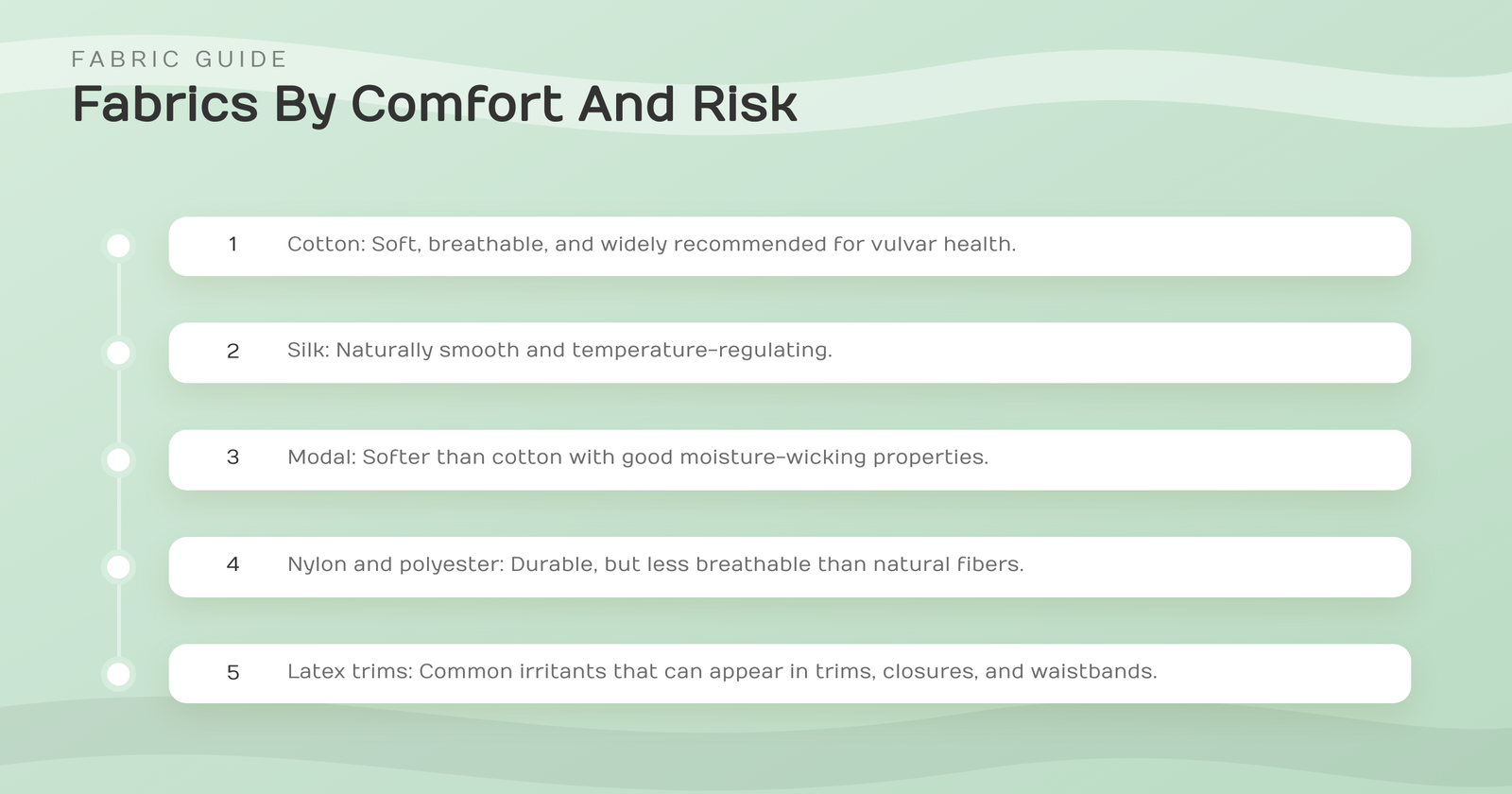 FABRIC GUIDE

Fabrics By Comfort And Risk

1 Cotton: Soft, breathable, and widely recommended for vulvar health.

2 Silk: Naturally smooth and temperature-regulating.

3 Modal: Softer than cotton with good moisture-wicking properties.

4 Nylon and polyester: Durable, but less breathable than natural fibers.

5 Latex trims: Common irritants that can appear in trims, closures, and waistbands.